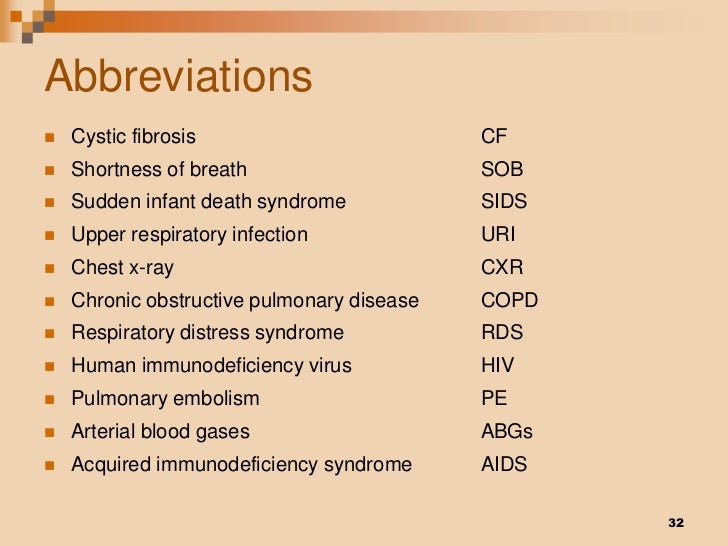 Abbreviations

- Cystic fibrosis CF
- Shortness of breath SOB
- Sudden infant death syndrome SIDS
- Upper respiratory infection URI
- Chest x-ray CXR
- Chronic obstructive pulmonary disease COPD
- Respiratory distress syndrome RDS
- Human immunodeficiency virus HIV
- Pulmonary embolism PE
- Arterial blood gases ABGs
- Acquired immunodeficiency syndrome AIDS

32